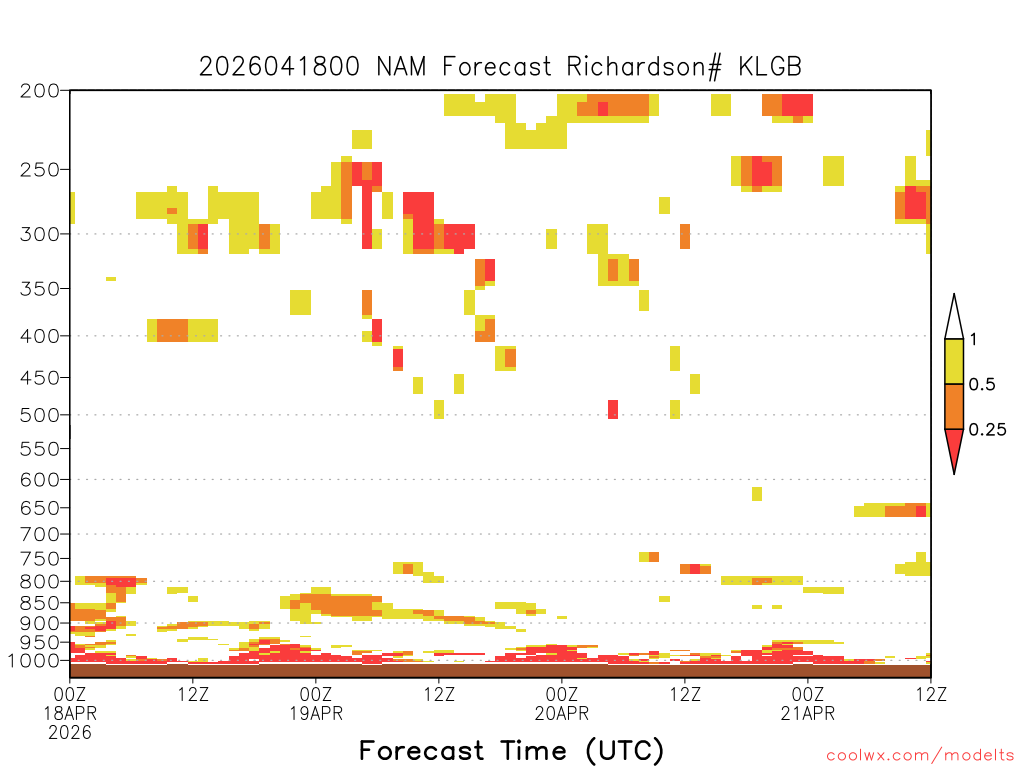 2026041800 NAM Forecast Richardson# KLGB

200
250
300
350
400
450
500
550
600
650
700
750
800
850
900
950
1000

1
0.5
0.25

00Z
18APR
2026
12Z
00Z
19APR
12Z
00Z
20APR
12Z
00Z
21APR
12Z

Forecast Time (UTC)

coolwx.com/modelts